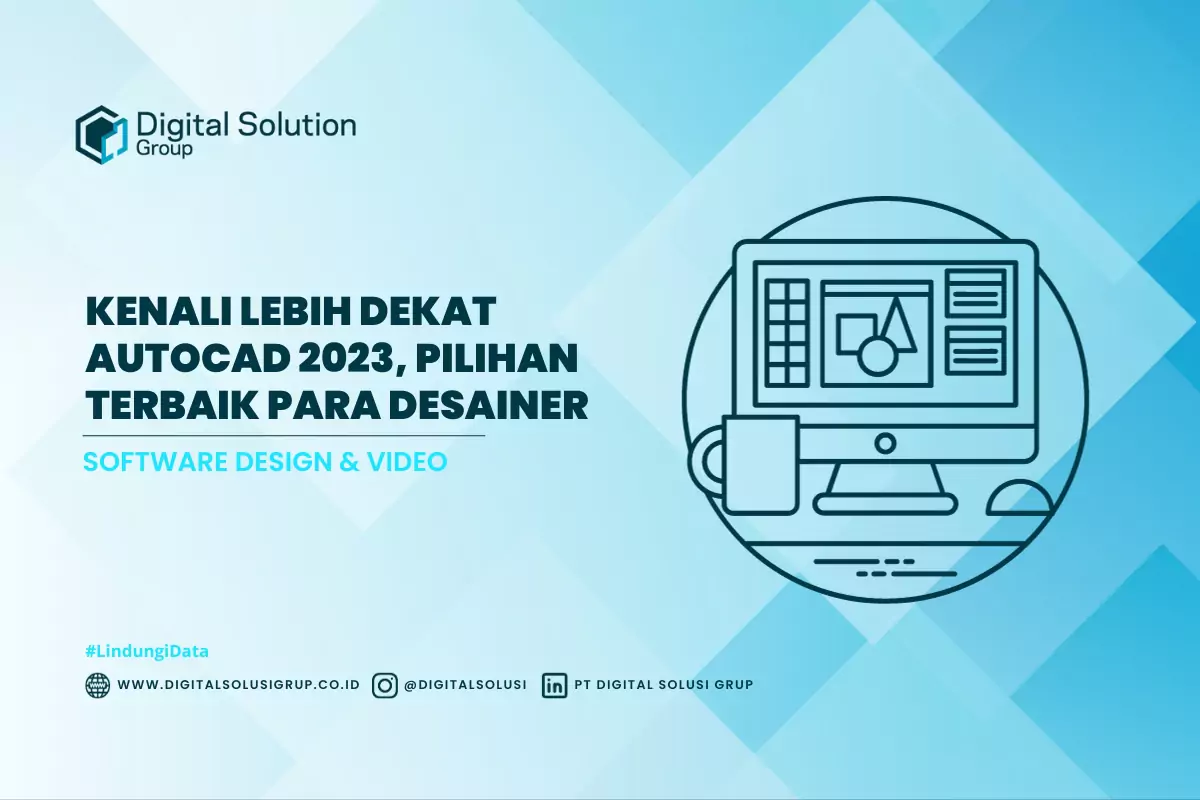 Digital Solution Group

KENALI LEBIH DEKAT AUTOCAD 2023, PILIHAN TERBAIK PARA DESAINER

SOFTWARE DESIGN & VIDEO

#LindungiData

WWW.DIGITALSOLUSIGRUP.CO.ID @DIGITALSOLUSI PT DIGITAL SOLUSI GRUP